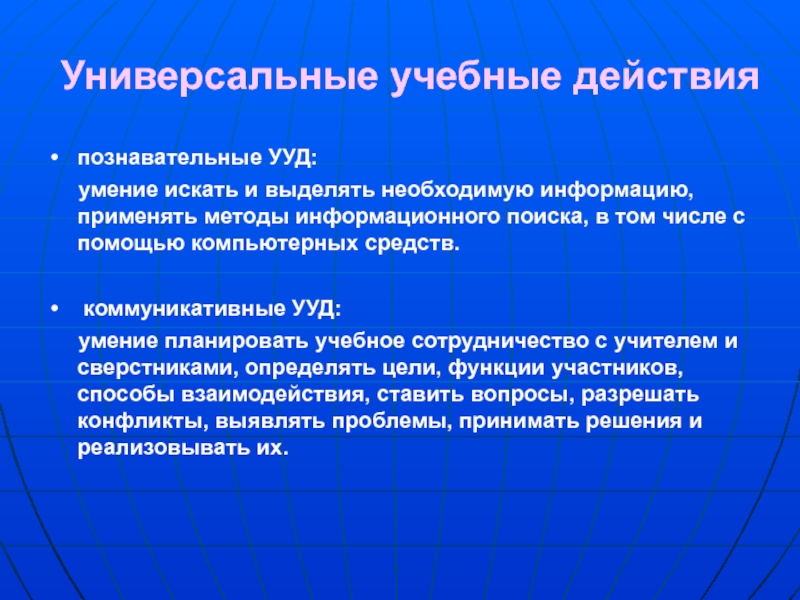 Универсальные учебные действия

• познавательные УУД:

умение искать и выделять необходимую информацию, применять методы информационного поиска, в том числе с помощью компьютерных средств.

• коммуникативные УУД:

умение планировать учебное сотрудничество с учителем и сверстниками, определять цели, функции участников, способы взаимодействия, ставить вопросы, разрешать конфликты, выявлять проблемы, принимать решения и реализовывать их.